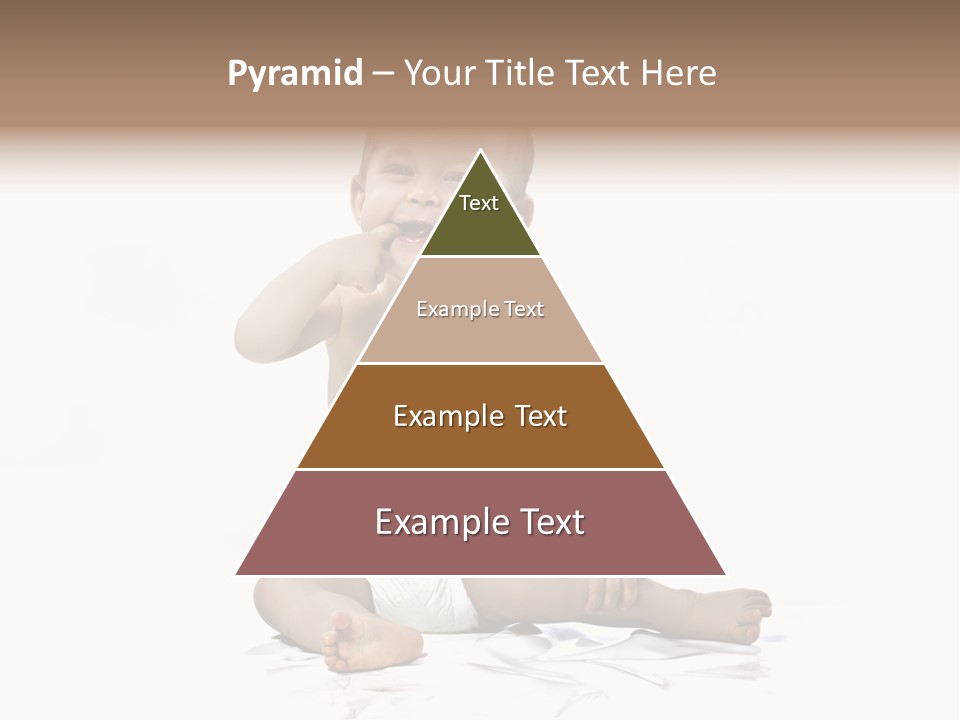 Pyramid – Your Title Text Here

Text

Example Text

Example Text

Example Text